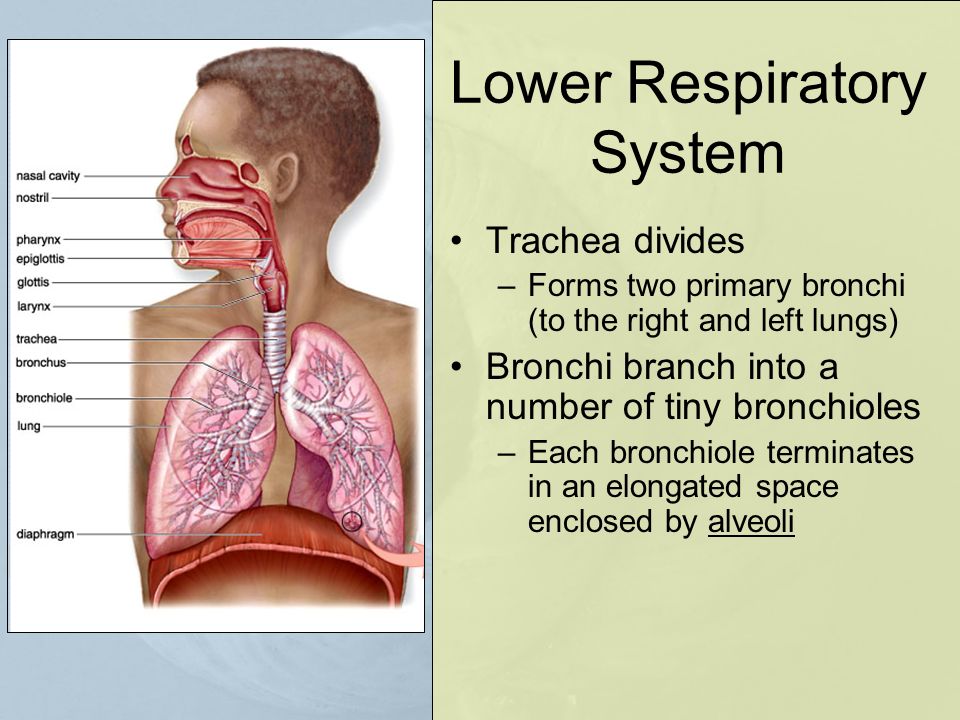 nasal cavity
nostril
pharynx
epiglottis
glottis
larynx
trachea
bronchus
bronchiole
lung
diaphragm

Lower Respiratory System

• Trachea divides
– Forms two primary bronchi (to the right and left lungs)
• Bronchi branch into a number of tiny bronchioles
– Each bronchiole terminates in an elongated space enclosed by alveoli